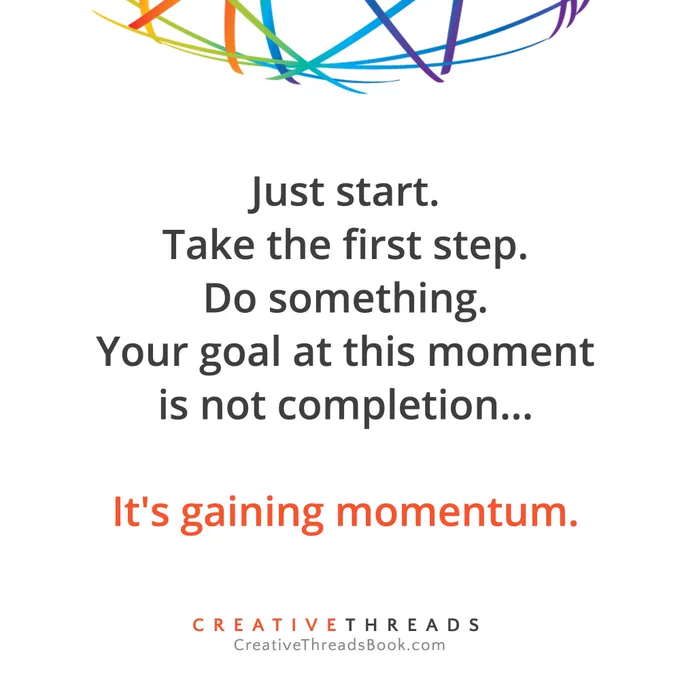 Just start.
Take the first step.
Do something.
Your goal at this moment is not completion...

It's gaining momentum.

CREATIVETHREADS
CreativeThreadsBook.com